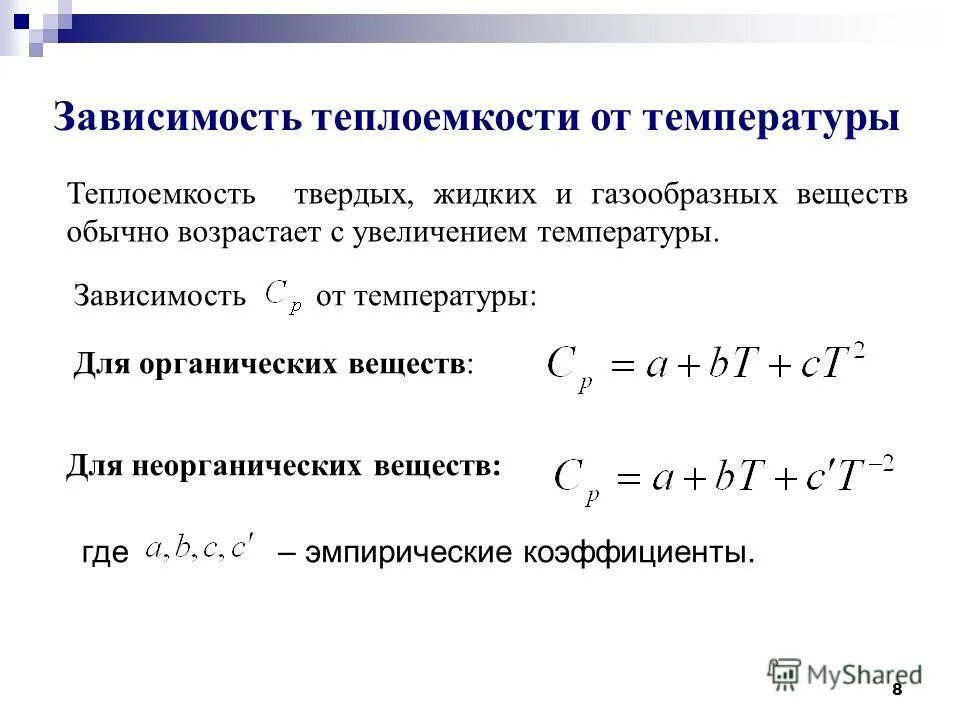 Зависимость теплоемкости от температуры

Теплоемкость твердых, жидких и газообразных веществ обычно возрастает с увеличением температуры.

Зависимость $C_p$ от температуры:

Для органических веществ: $C_p = a + bT + cT^2$

Для неорганических веществ: $C_p = a + bT + c'T^{-2}$

где $a, b, c, c'$ – эмпирические коэффициенты.

MyShared

8